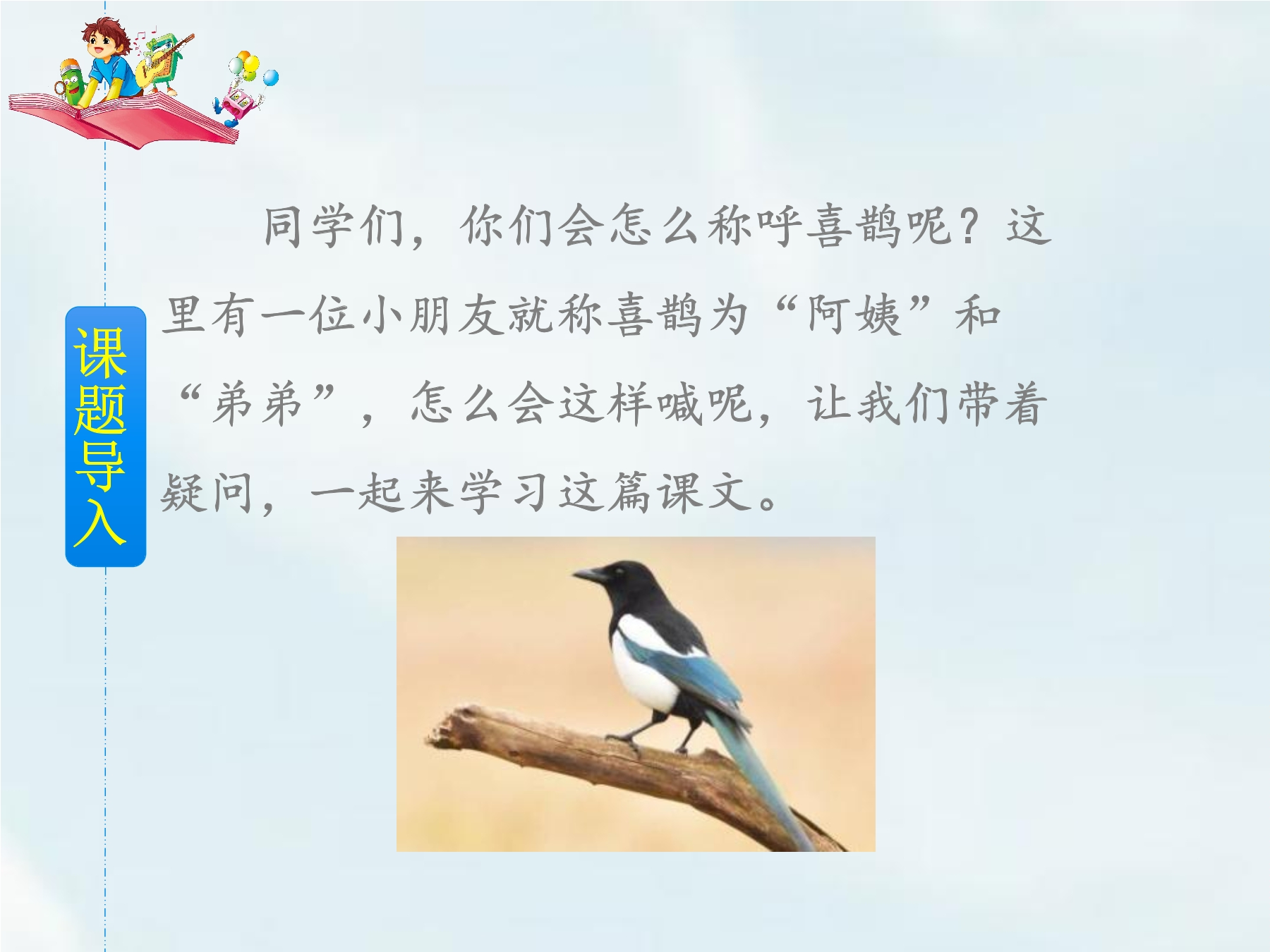 课题导入

同学们，你们会怎么称呼喜鹊呢？这里有一位小朋友就称喜鹊为“阿姨”和“弟弟”，怎么会这样喊呢，让我们带着疑问，一起来学习这篇课文。